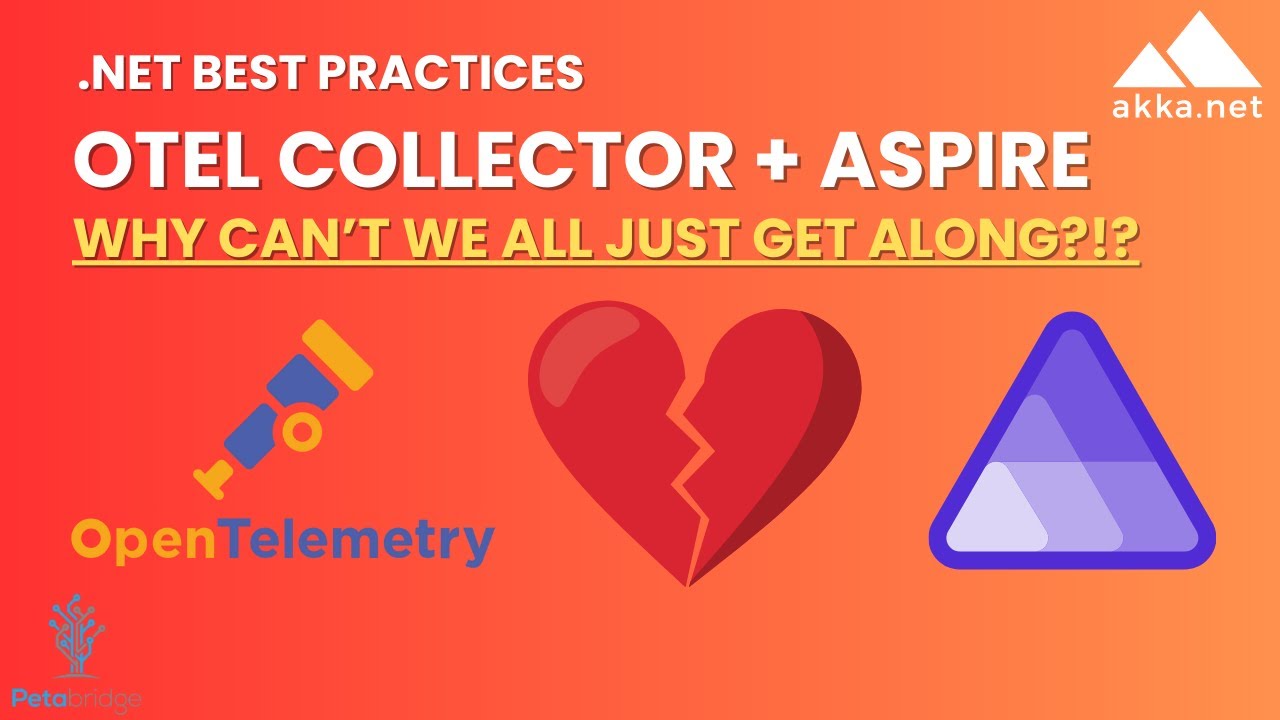 .NET BEST PRACTICES

akka.net

OTEL COLLECTOR + ASPIRE

WHY CAN'T WE ALL JUST GET ALONG?!?

OpenTelemetry

Petabridge